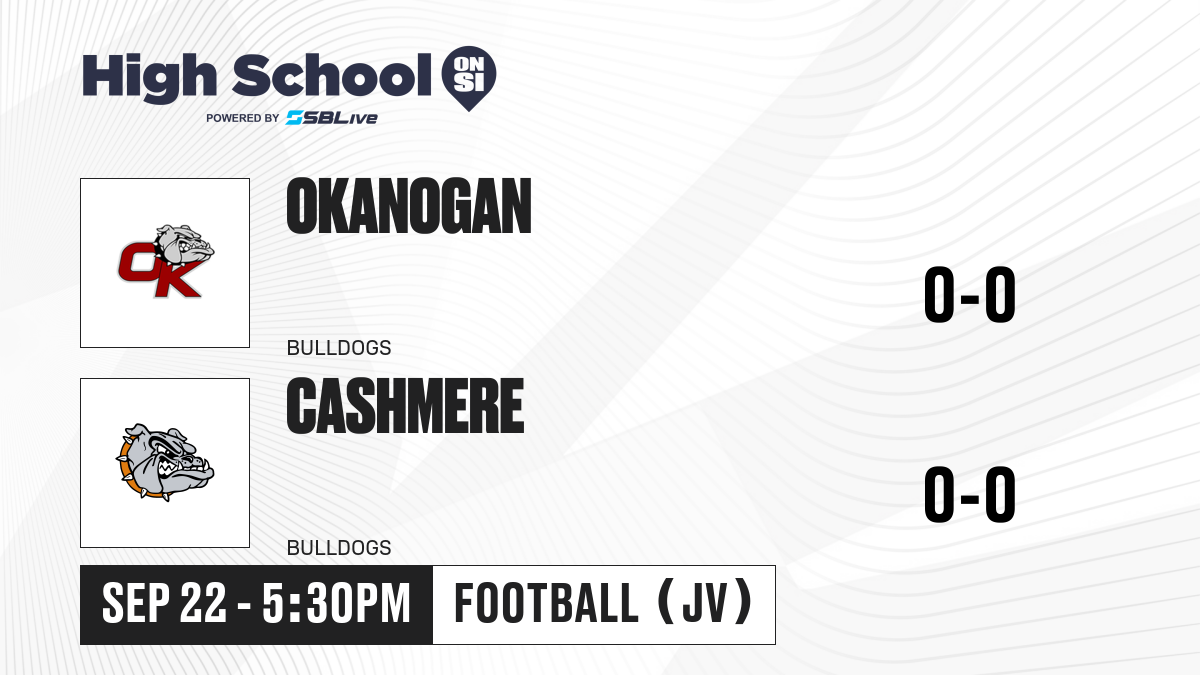 High School ON SI
POWERED BY SBLive

OK

OKANOGAN
BULLDOGS
0-0

CASHMERE
BULLDOGS
0-0

SEP 22 - 5:30PM
FOOTBALL (JV)